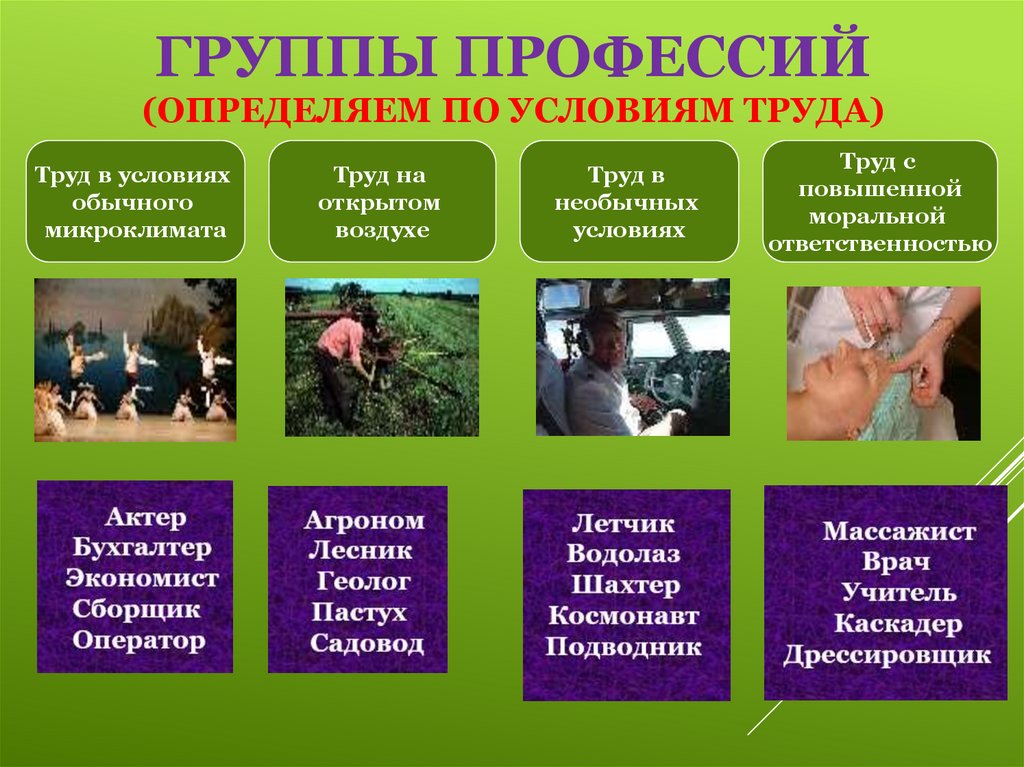 ГРУППЫ ПРОФЕССИЙ
(ОПРЕДЕЛЯЕМ ПО УСЛОВИЯМ ТРУДА)

Труд в условиях обычного микроклимата

Труд на открытом воздухе

Труд в необычных условиях

Труд с повышенной моральной ответственностью

Актер
Бухгалтер
Экономист
Сборщик
Оператор

Агроном
Лесник
Геолог
Пастух
Садовод

Летчик
Водолаз
Шахтер
Космонавт
Подводник

Массажист
Врач
Учитель
Каскадер
Дрессировщик